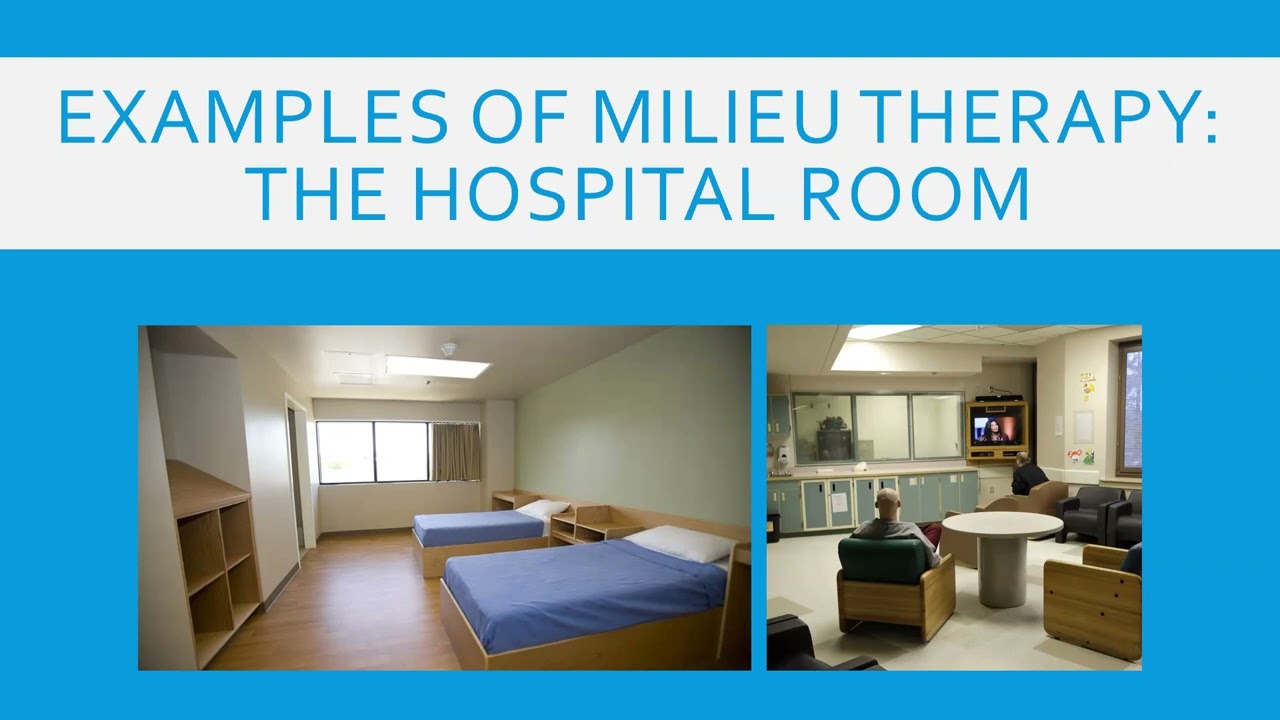 EXAMPLES OF MILIEU THERAPY: THE HOSPITAL ROOM